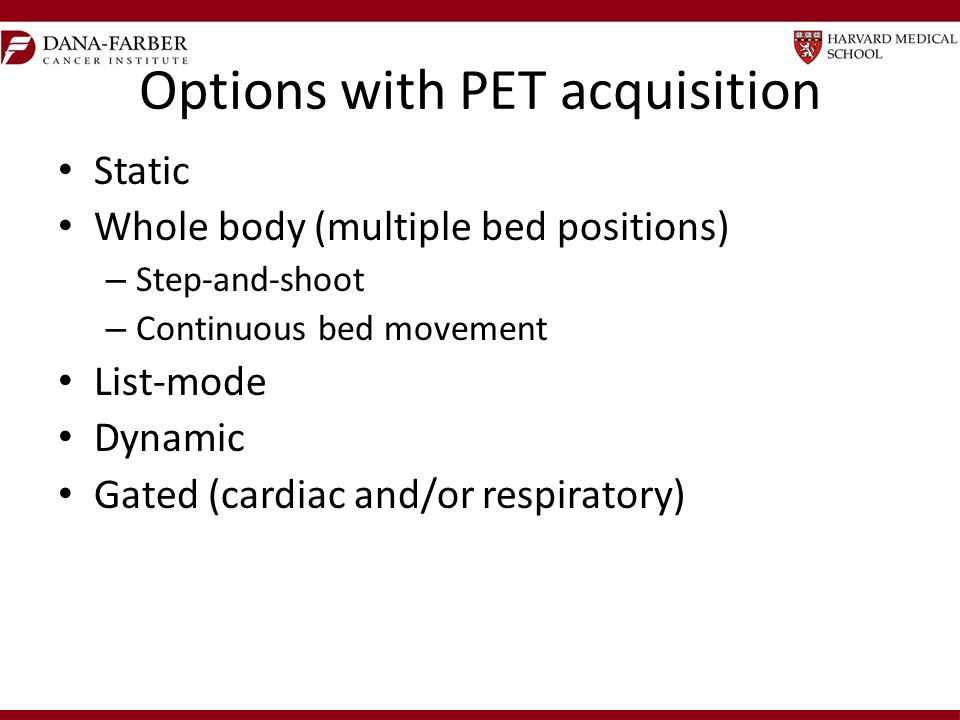 DANA-FARBER
CANCER INSTITUTE

HARVARD MEDICAL SCHOOL

Options with PET acquisition

• Static
• Whole body (multiple bed positions)
– Step-and-shoot
– Continuous bed movement
• List-mode
• Dynamic
• Gated (cardiac and/or respiratory)